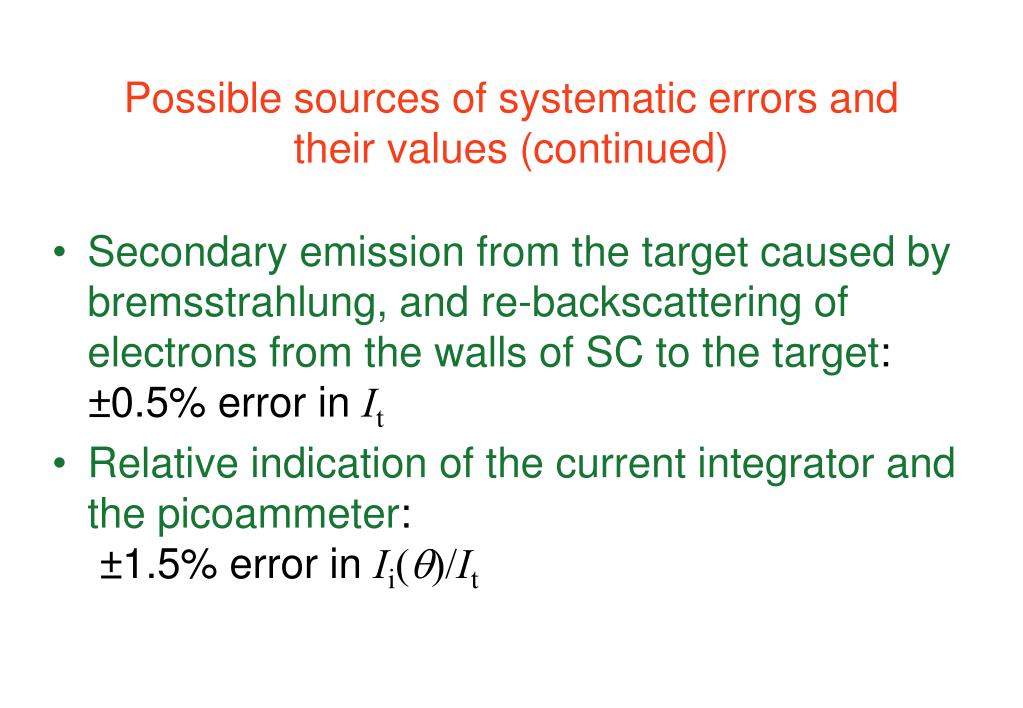 Possible sources of systematic errors and their values (continued)

• Secondary emission from the target caused by bremsstrahlung, and re-backscattering of electrons from the walls of SC to the target: ±0.5% error in $I_t$

• Relative indication of the current integrator and the picoammeter: ±1.5% error in $I_i(\theta)/I_t$